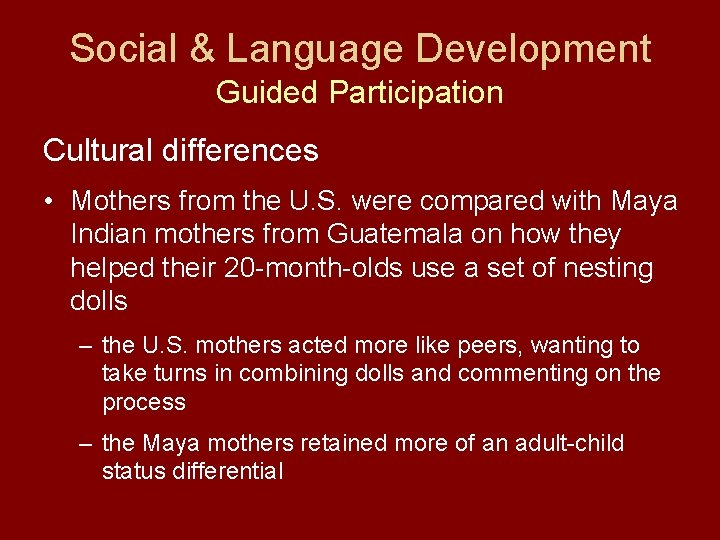 Social & Language Development
Guided Participation

Cultural differences

• Mothers from the U.S. were compared with Maya Indian mothers from Guatemala on how they helped their 20-month-olds use a set of nesting dolls

– the U.S. mothers acted more like peers, wanting to take turns in combining dolls and commenting on the process

– the Maya mothers retained more of an adult-child status differential